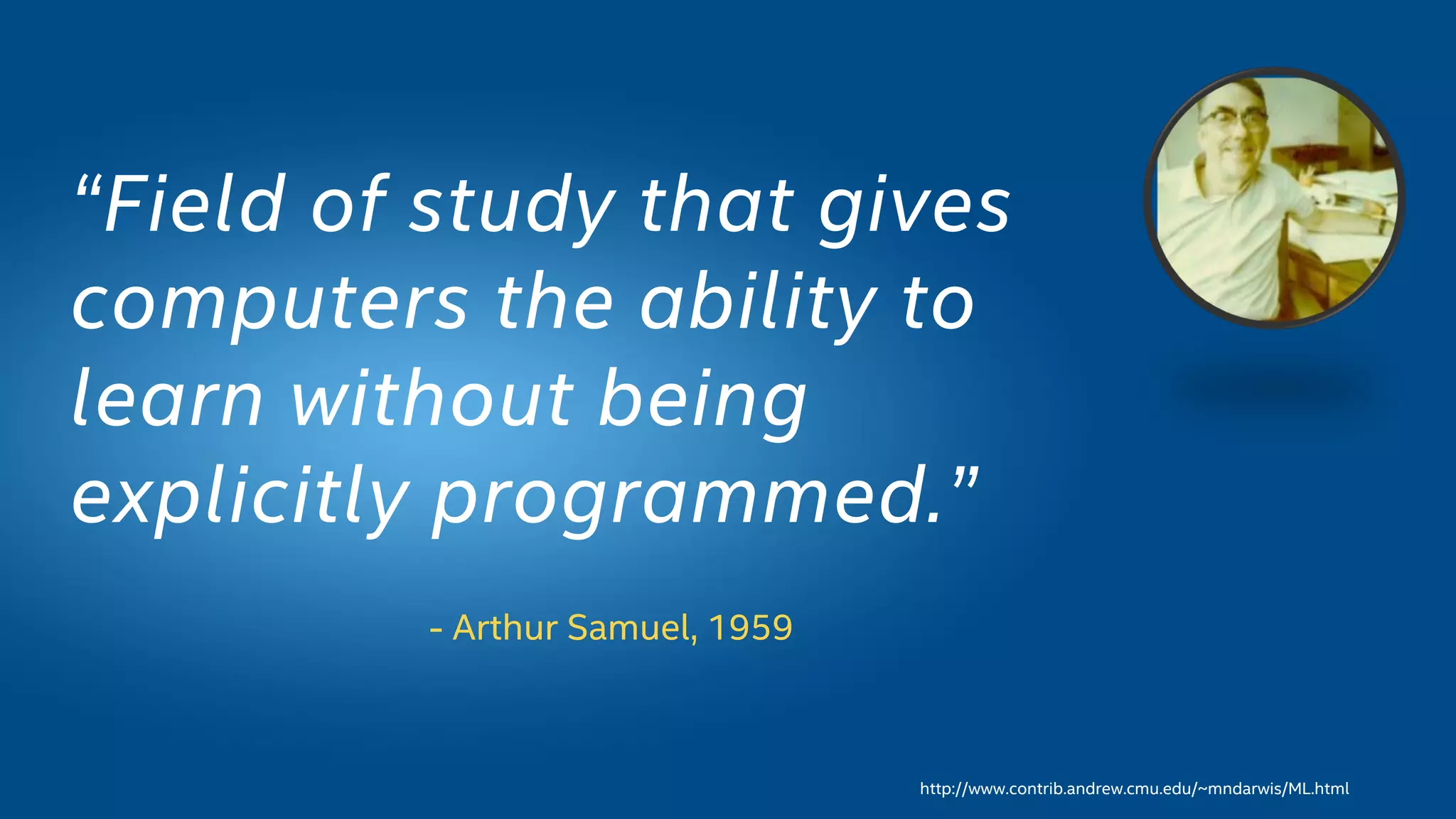 “Field of study that gives computers the ability to learn without being explicitly programmed.”

- Arthur Samuel, 1959

http://www.contrib.andrew.cmu.edu/~mndarwis/ML.html